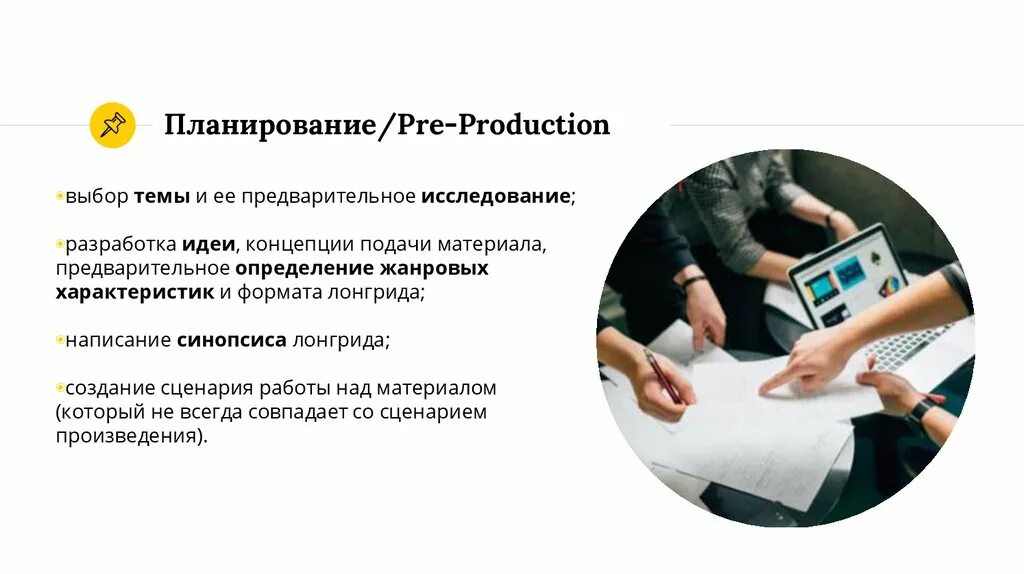 Планирование/Pre-Production

выбор темы и ее предварительное исследование;

разработка идеи, концепции подачи материала, предварительное определение жанровых характеристик и формата лонгрида;

написание синопсиса лонгрида;

создание сценария работы над материалом (который не всегда совпадает со сценарием произведения).